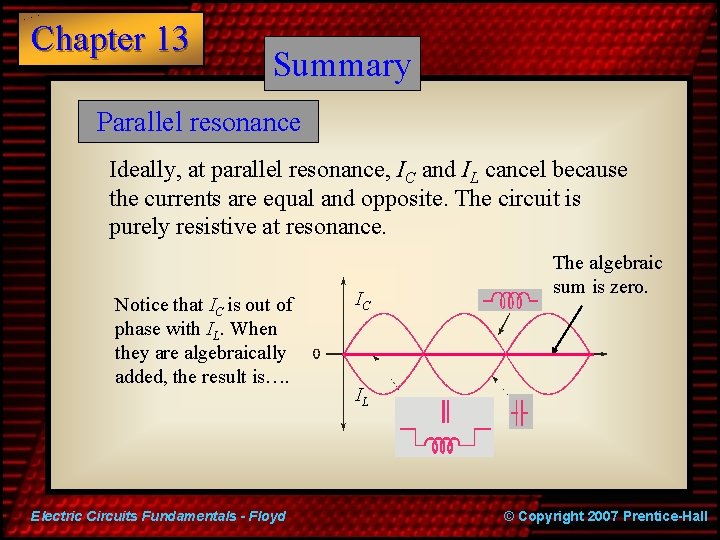 Chapter 13

Summary

Parallel resonance

Ideally, at parallel resonance, $I_C$ and $I_L$ cancel because the currents are equal and opposite. The circuit is purely resistive at resonance.

Notice that $I_C$ is out of phase with $I_L$. When they are algebraically added, the result is….

The algebraic sum is zero.

$I_C$

0

$I_L$

Electric Circuits Fundamentals - Floyd

© Copyright 2007 Prentice-Hall